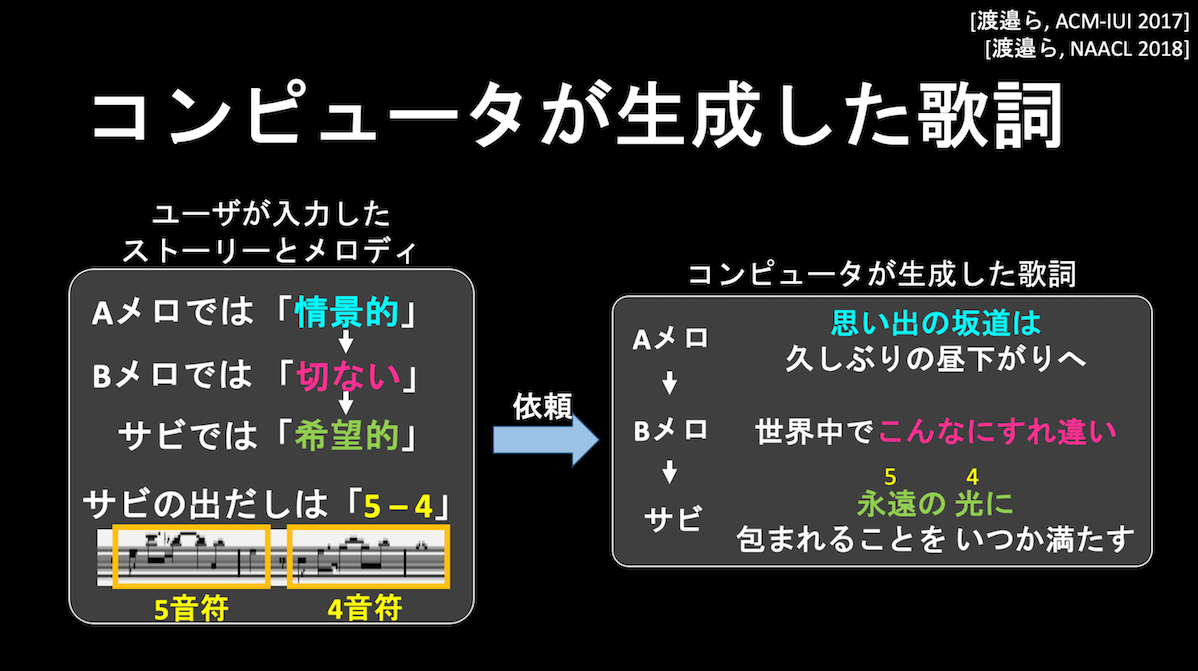 [渡邉ら, ACM-IUI 2017]
[渡邉ら, NAACL 2018]

コンピュータが生成した歌詞

ユーザが入力した
ストーリーとメロディ

Aメロでは「情景的」

Bメロでは「切ない」

サビでは「希望的」

サビの出だしは「5 – 4」

5音符 4音符

依頼

コンピュータが生成した歌詞

Aメロ
思い出の坂道は
久しぶりの昼下がりへ

Bメロ
世界中でこんなにすれ違い

サビ
5 4
永遠の 光に
包まれることを いつか満たす